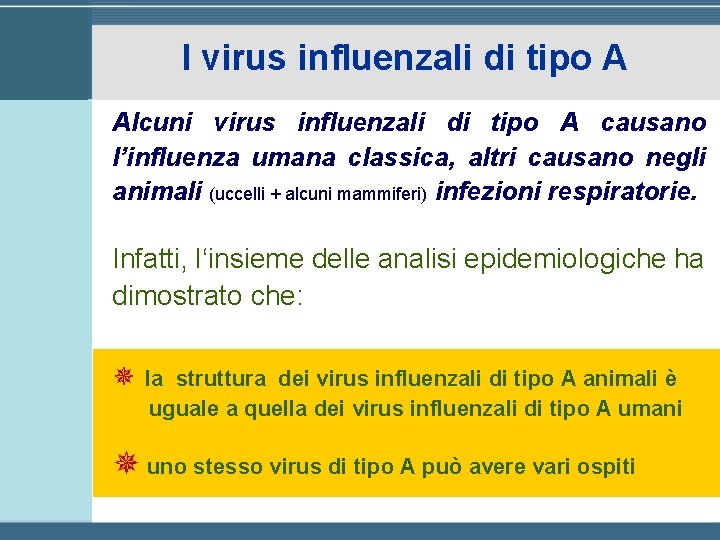 I virus influenzali di tipo A

Alcuni virus influenzali di tipo A causano l'influenza umana classica, altri causano negli animali (uccelli + alcuni mammiferi) infezioni respiratorie.

Infatti, l'insieme delle analisi epidemiologiche ha dimostrato che:

la struttura dei virus influenzali di tipo A animali è uguale a quella dei virus influenzali di tipo A umani

uno stesso virus di tipo A può avere vari ospiti